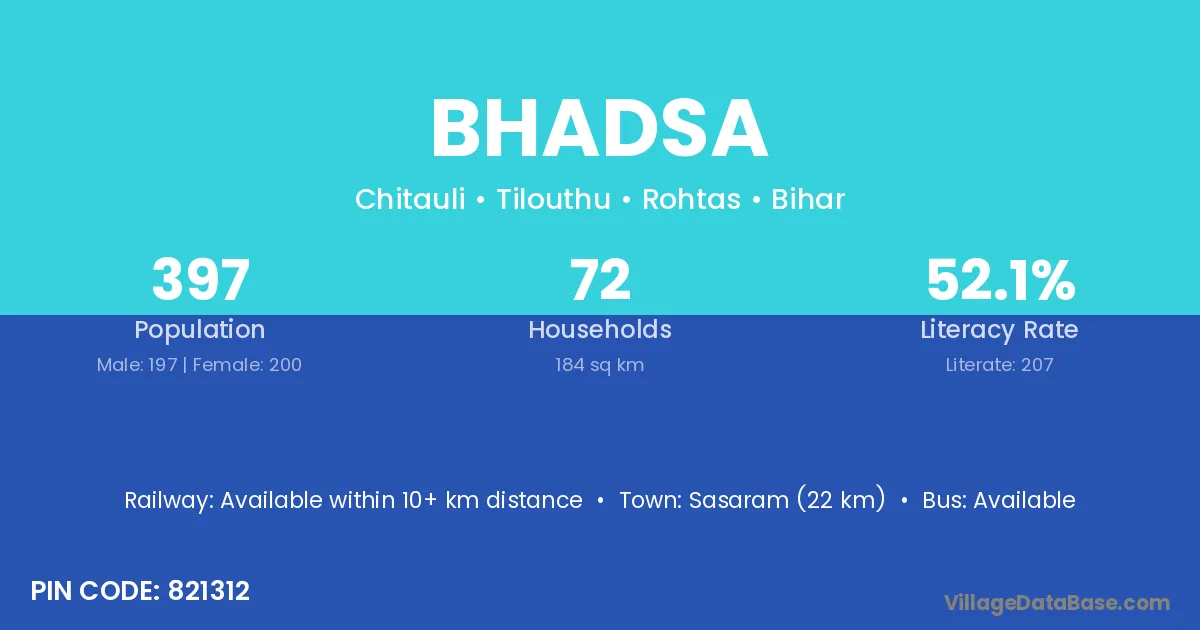 BHADSA

Chitauli • Tilouthu • Rohtas • Bihar

397
Population
Male: 197 | Female: 200

72
Households
184 sq km

52.1%
Literacy Rate
Literate: 207

Railway: Available within 10+ km distance • Town: Sasaram (22 km) • Bus: Available

PIN CODE: 821312

VillageDataBase.com